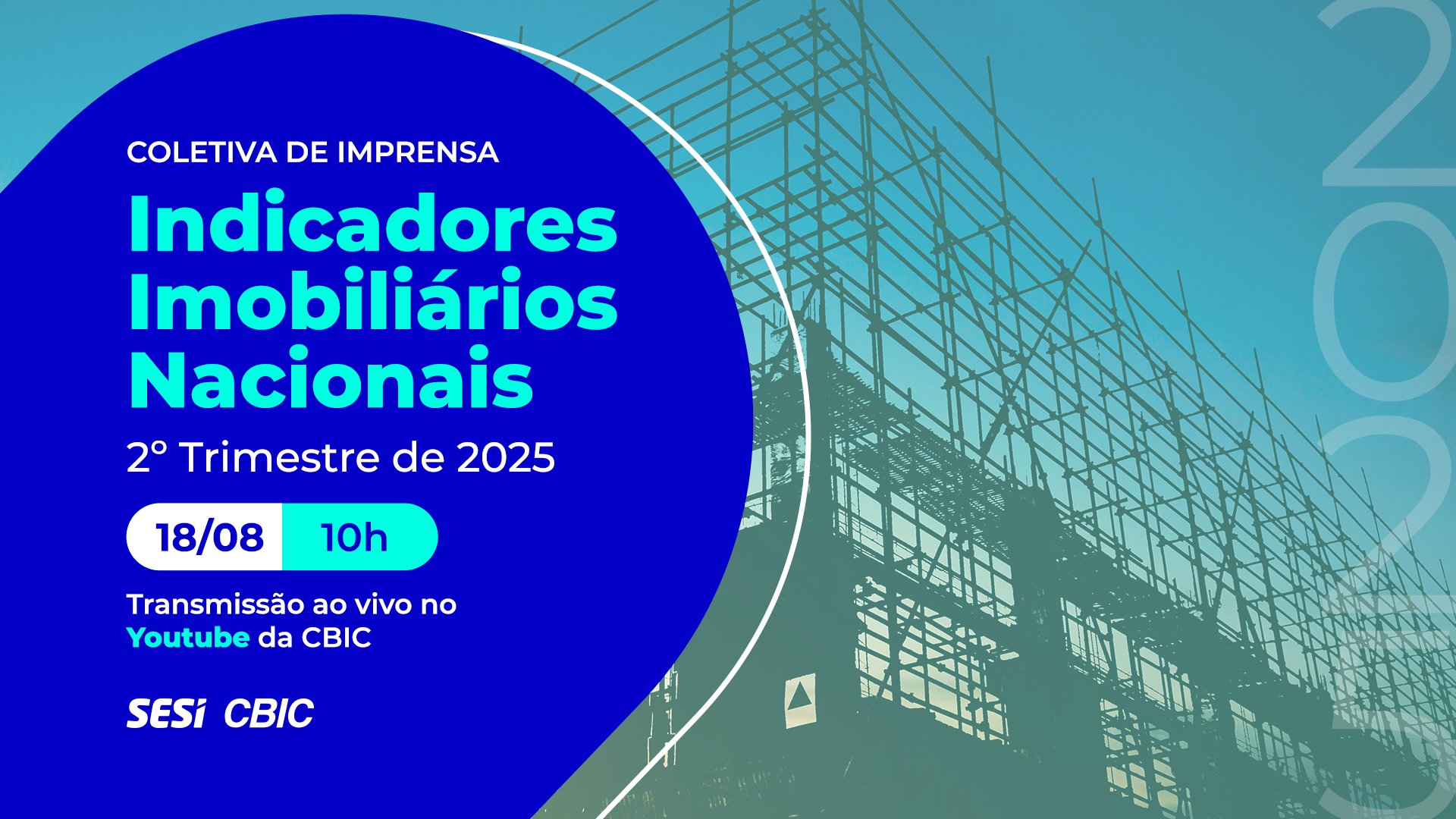 COLETIVA DE IMPRENSA

Indicadores Imobiliários Nacionais

2º Trimestre de 2025

18/08 10h

Transmissão ao vivo no Youtube da CBIC

SESI CBIC

2025